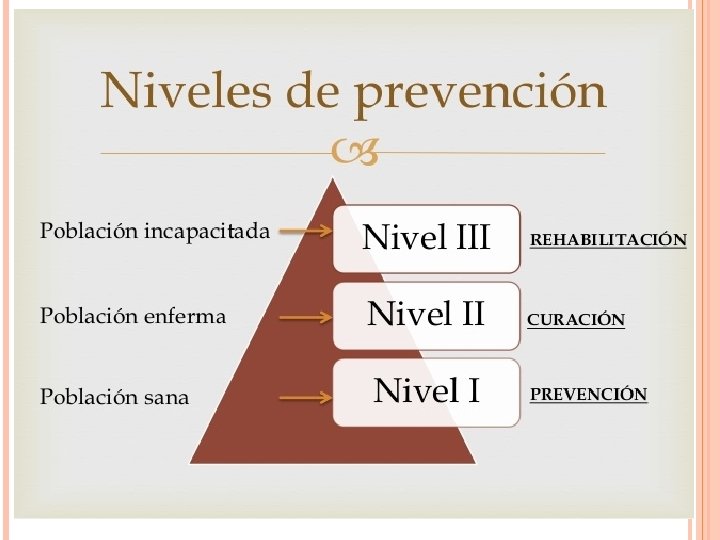 Niveles de prevención

Población incapacitada
Nivel III
REHABILITACIÓN

Población enferma
Nivel II
CURACIÓN

Población sana
Nivel I
PREVENCIÓN